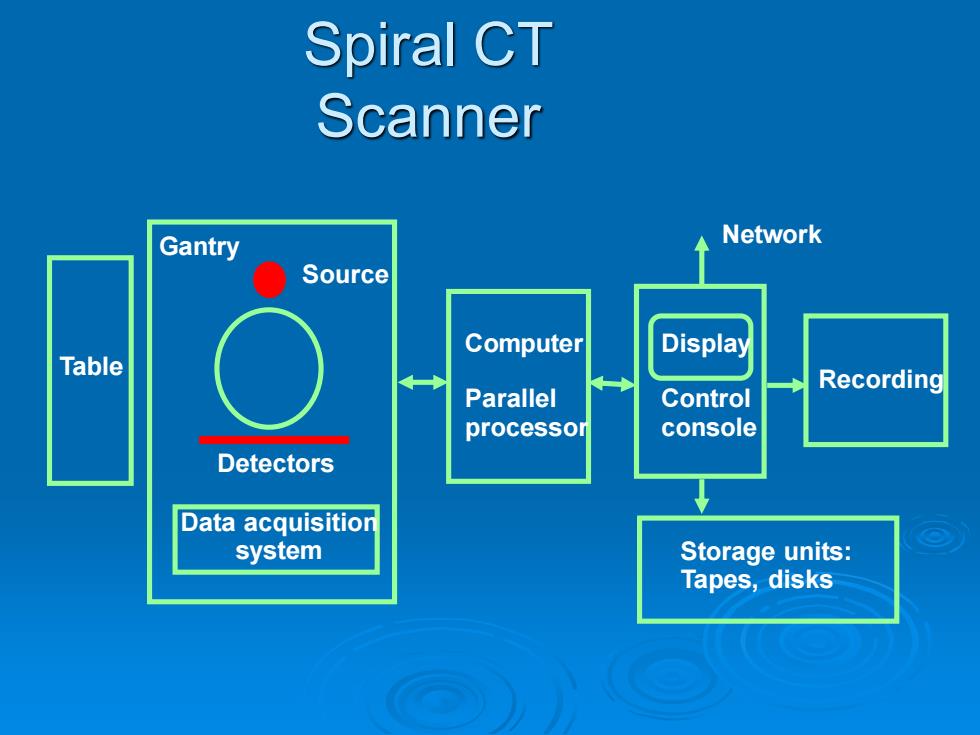 Spiral CT Scanner

Table

Gantry

Source

Detectors

Data acquisition system

Computer

Parallel processor

Network

Display

Control console

Recording

Storage units: Tapes, disks